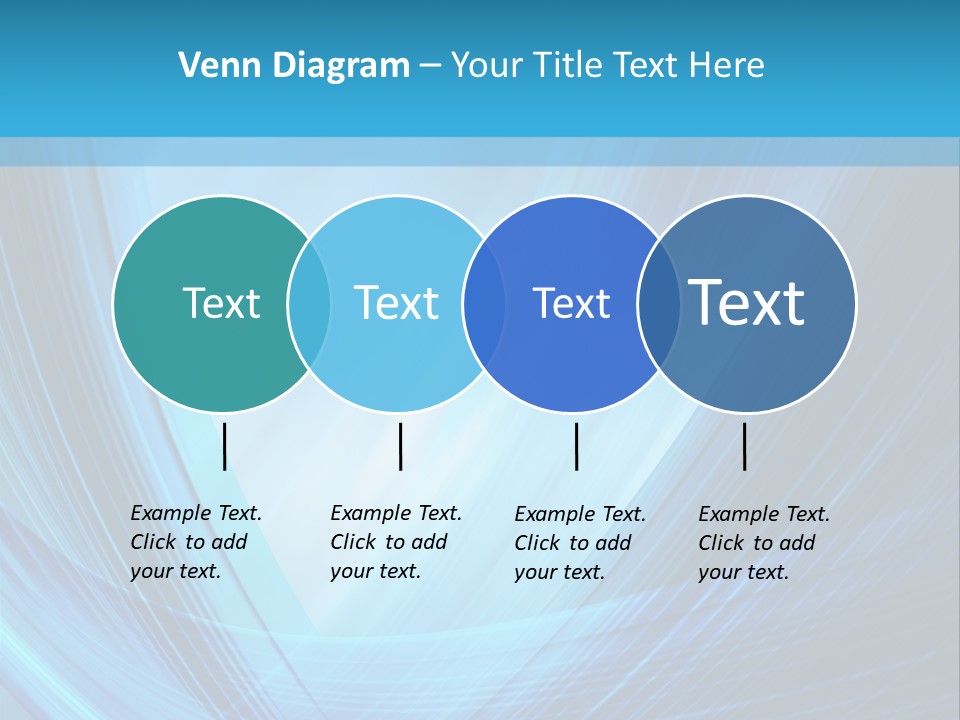 Venn Diagram – Your Title Text Here

Text

Text

Text

Text

Example Text. Click to add your text.

Example Text. Click to add your text.

Example Text. Click to add your text.

Example Text. Click to add your text.